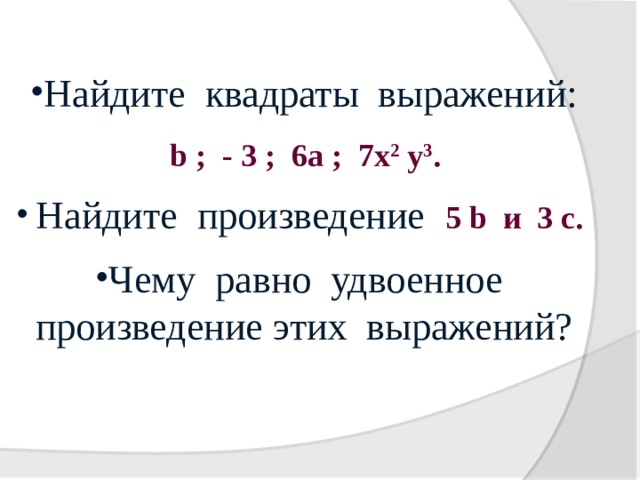 •Найдите квадраты выражений:

$b$ ; $-3$ ; $6a$ ; $7x^2 y^3$.

• Найдите произведение $5b$ и $3c$.

•Чему равно удвоенное произведение этих выражений?